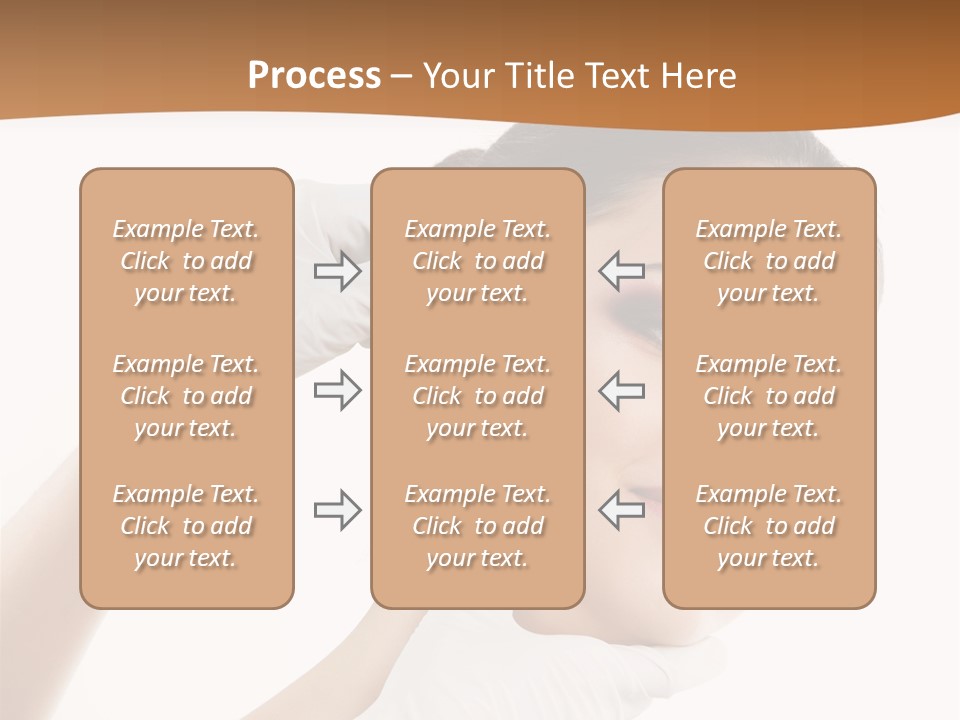 Process – Your Title Text Here

Example Text. Click to add your text.

Example Text. Click to add your text.

Example Text. Click to add your text.

Example Text. Click to add your text.

Example Text. Click to add your text.

Example Text. Click to add your text.

Example Text. Click to add your text.

Example Text. Click to add your text.

Example Text. Click to add your text.